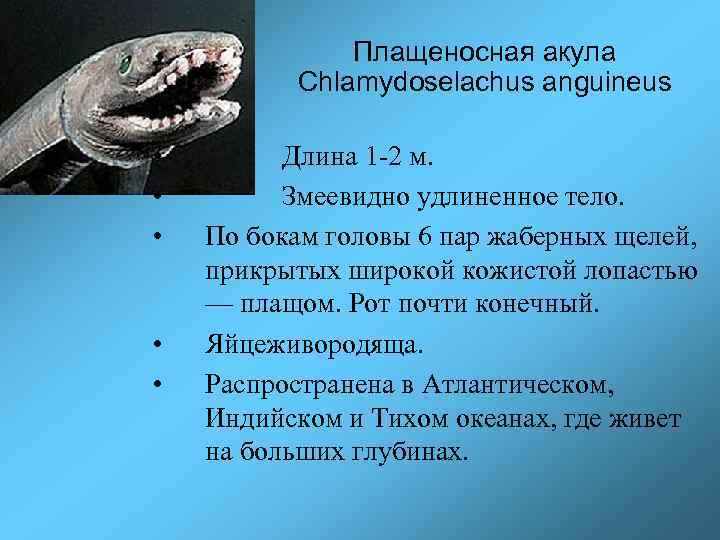 Плащеносная акула
Chlamydoselachus anguineus

Длина 1-2 м.

• Змеевидно удлиненное тело.

• По бокам головы 6 пар жаберных щелей, прикрытых широкой кожистой лопастью — плащом. Рот почти конечный.

• Яйцеживородяща.

• Распространена в Атлантическом, Индийском и Тихом океанах, где живет на больших глубинах.